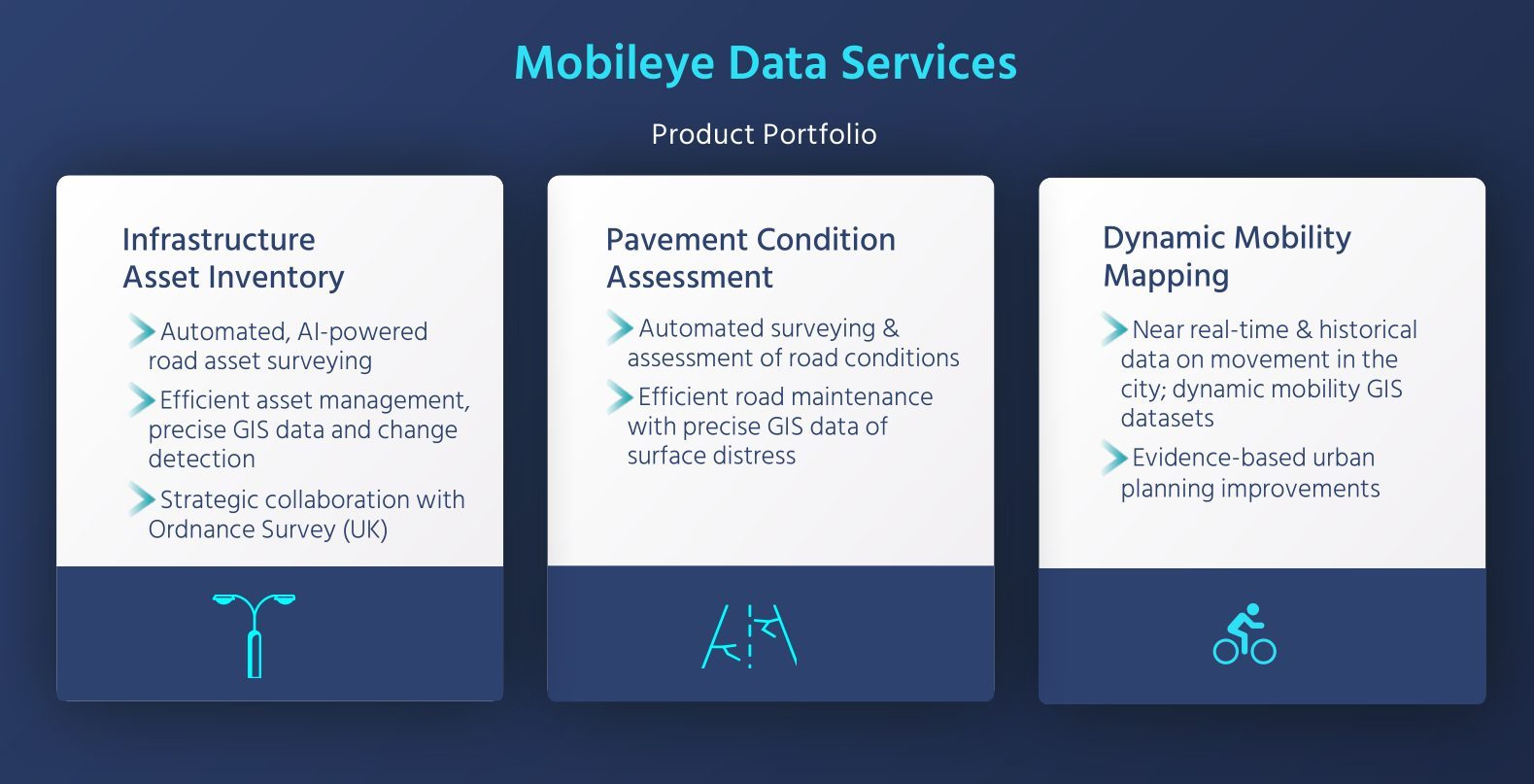 Mobileye Data Services

Product Portfolio

Infrastructure Asset Inventory

Automated, AI-powered road asset surveying

Efficient asset management, precise GIS data and change detection

Strategic collaboration with Ordnance Survey (UK)

Pavement Condition Assessment

Automated surveying & assessment of road conditions

Efficient road maintenance with precise GIS data of surface distress

Dynamic Mobility Mapping

Near real-time & historical data on movement in the city; dynamic mobility GIS datasets

Evidence-based urban planning improvements